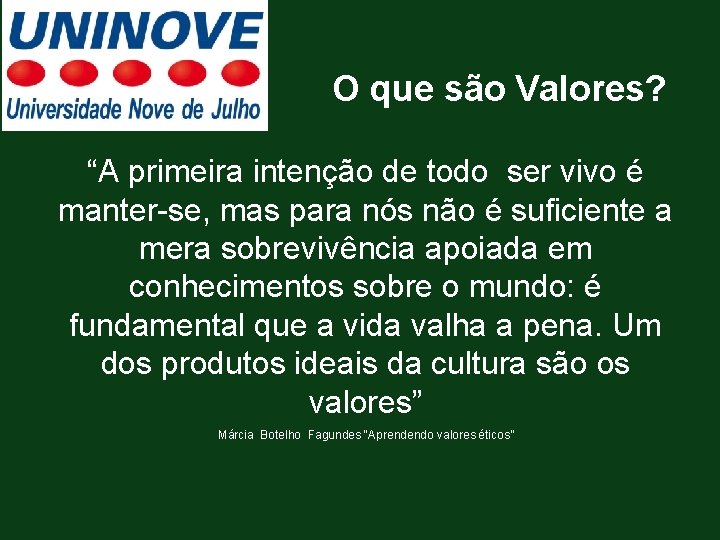 UNINOVE
Universidade Nove de Julho

O que são Valores?

“A primeira intenção de todo ser vivo é manter-se, mas para nós não é suficiente a mera sobrevivência apoiada em conhecimentos sobre o mundo: é fundamental que a vida valha a pena. Um dos produtos ideais da cultura são os valores”

Márcia Botelho Fagundes "Aprendendo valores éticos"